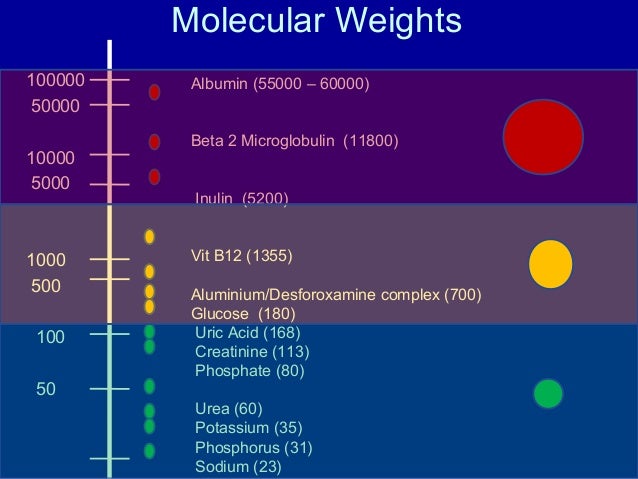 Molecular Weights

100000
50000
10000
5000
1000
500
100
50

Albumin (55000 – 60000)
Beta 2 Microglobulin (11800)
Inulin (5200)
Vit B12 (1355)
Aluminium/Desforoxamine complex (700)
Glucose (180)
Uric Acid (168)
Creatinine (113)
Phosphate (80)
Urea (60)
Potassium (35)
Phosphorus (31)
Sodium (23)